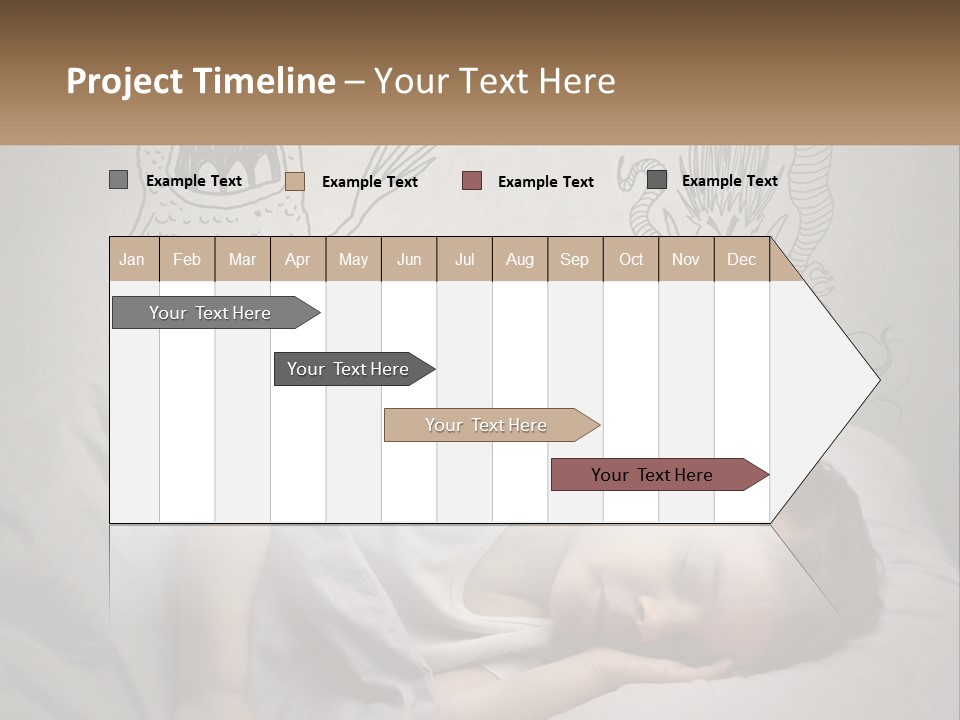 Project Timeline – Your Text Here

Example Text
Example Text
Example Text
Example Text

| Jan | Feb | Mar | Apr | May | Jun | Jul | Aug | Sep | Oct | Nov | Dec |
|---|---|---|---|---|---|---|---|---|---|---|---|

Your Text Here
Your Text Here
Your Text Here
Your Text Here